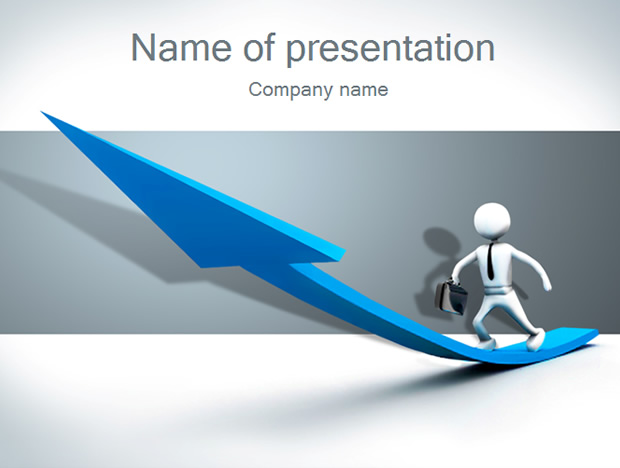 Name of presentation

Company name